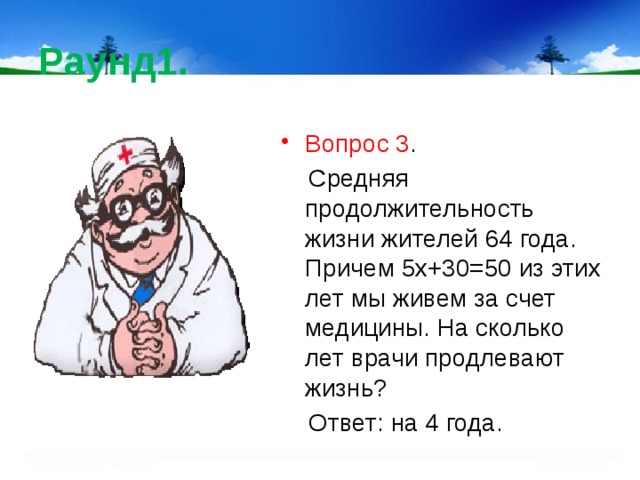 Раунд1.

• Вопрос 3.

Средняя продолжительность жизни жителей 64 года. Причем $5x+30=50$ из этих лет мы живем за счет медицины. На сколько лет врачи продлевают жизнь?

Ответ: на 4 года.